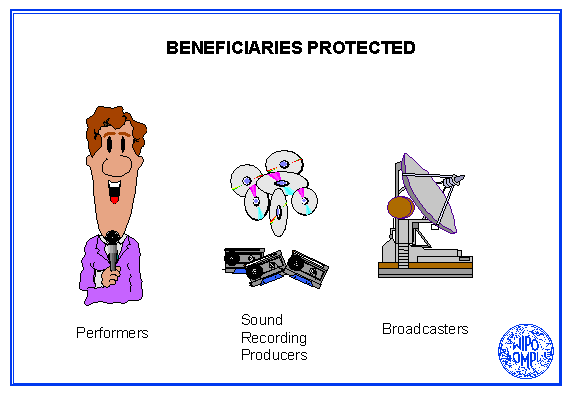 BENEFICIARIES PROTECTED

Performers

Sound Recording Producers

Broadcasters

WIPO OMPI